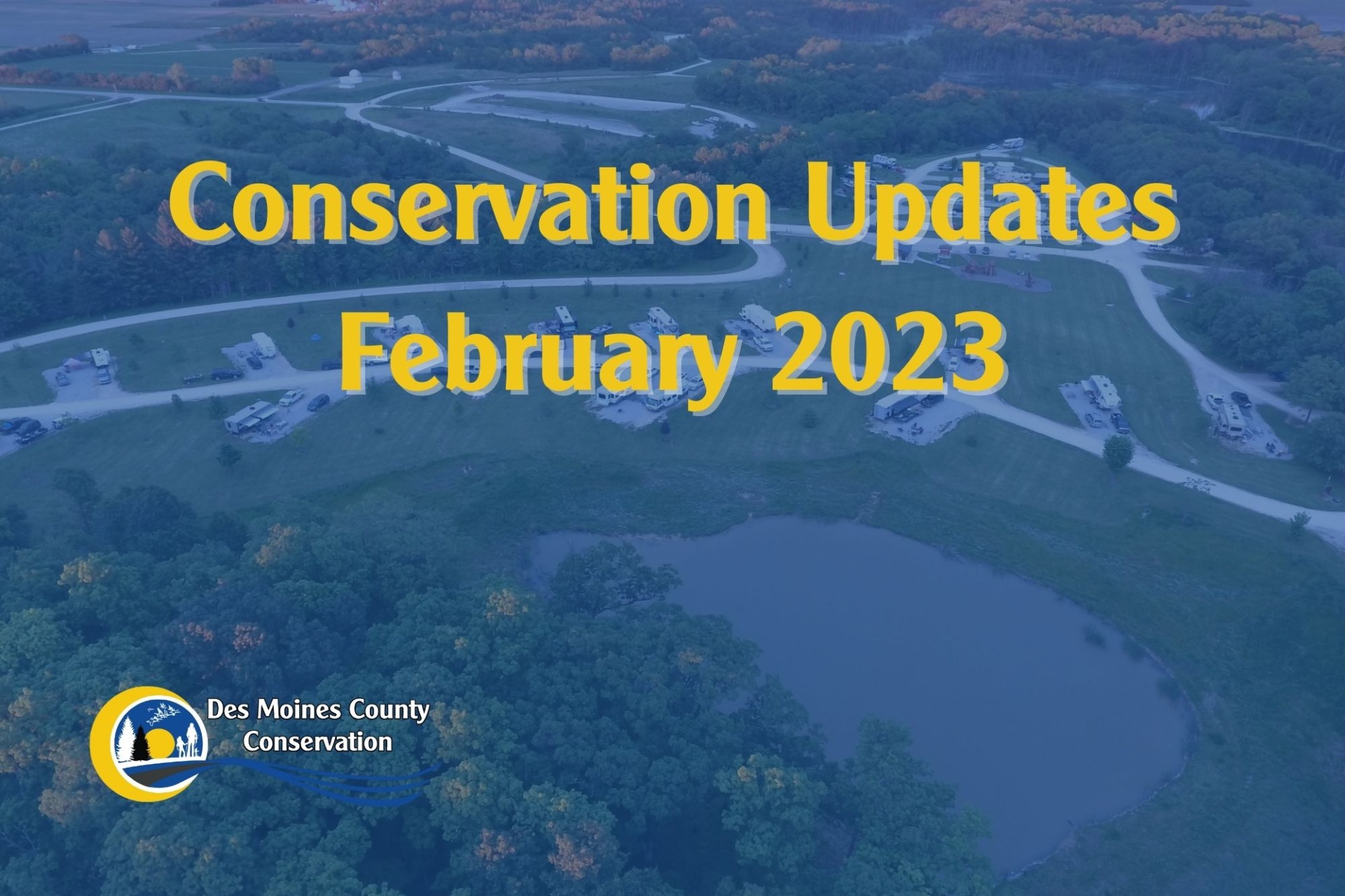 Conservation Updates
February 2023

Des Moines County
Conservation